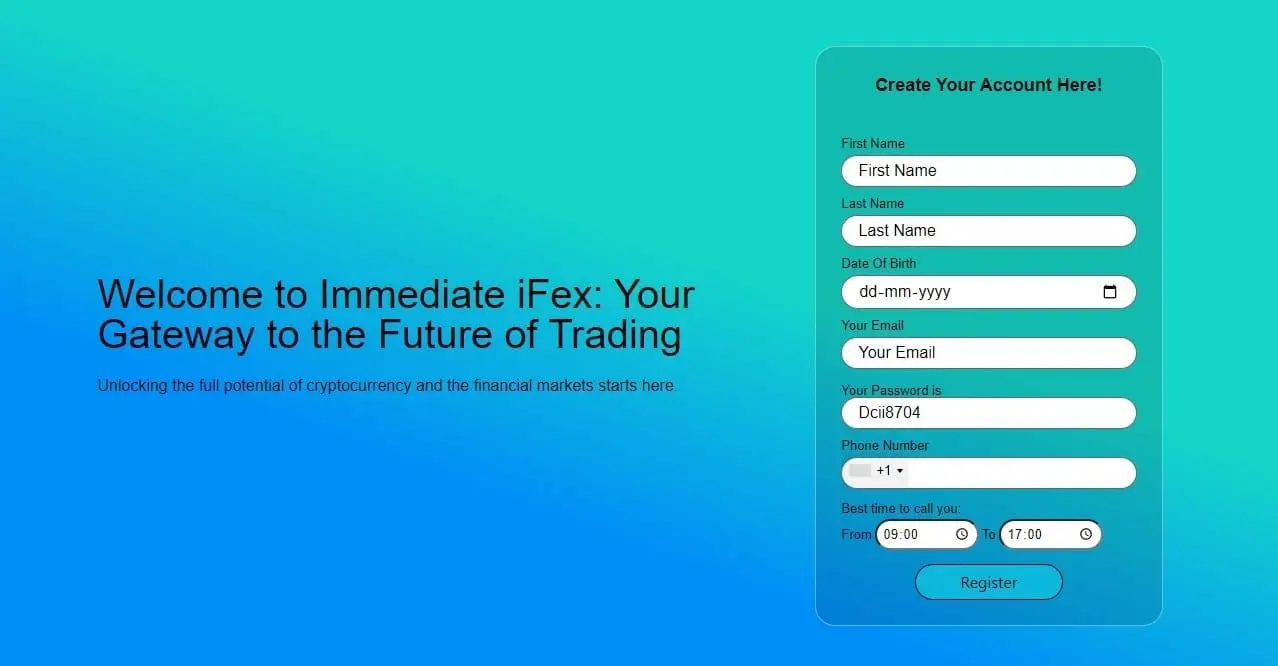 Welcome to Immediate iFex: Your Gateway to the Future of Trading

Unlocking the full potential of cryptocurrency and the financial markets starts here.

Create Your Account Here!

First Name
First Name
Last Name
Last Name
Date Of Birth
dd-mm-yyyy
Your Email
Your Email
Your Password is
Dcii8704
Phone Number
+1
Best time to call you:
From 09:00 To 17:00
Register